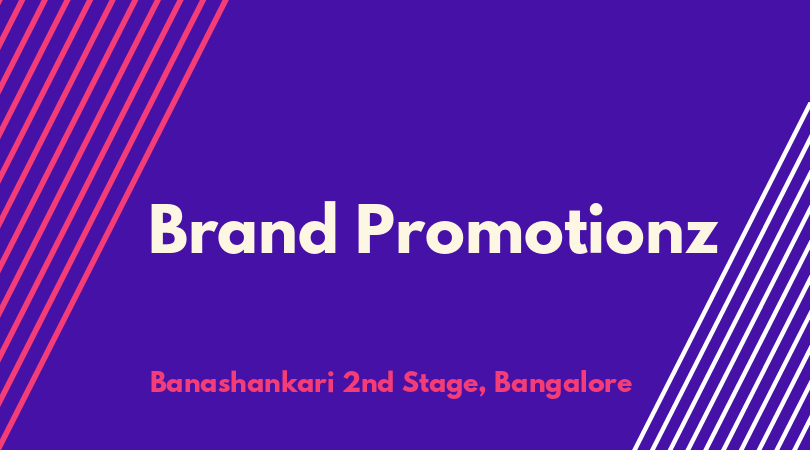 Brand Promotionz

Banashankari 2nd Stage, Bangalore